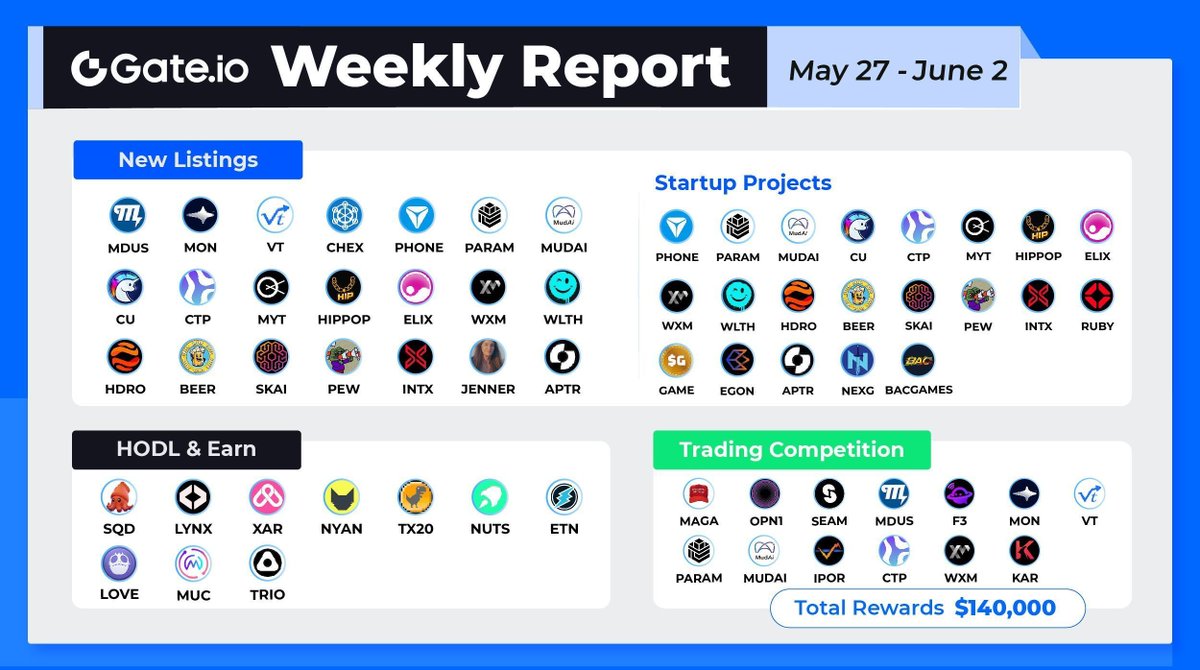 Gate.io Weekly Report May 27 - June 2

New Listings

MDUS MON VT CHEX PHONE PARAM MUDAI
CU CTP MYT HIPPOP ELIX WXM WLTH
HDRO BEER SKAI PEW INTX JENNER APTR

Startup Projects

PHONE PARAM MUDAI CU CTP MYT HIPPOP ELIX
WXM WLTH HDRO BEER SKAI PEW INTX RUBY
GAME EGON APTR NEXG BACGAMES

HODL & Earn

SQD LYNX XAR NYAN TX20 NUTS ETN
LOVE MUC TRIO

Trading Competition

MAGA OPN1 SEAM MDUS F3 MON VT
PARAM MUDAI IPOR CTP WXM KAR

Total Rewards $140,000